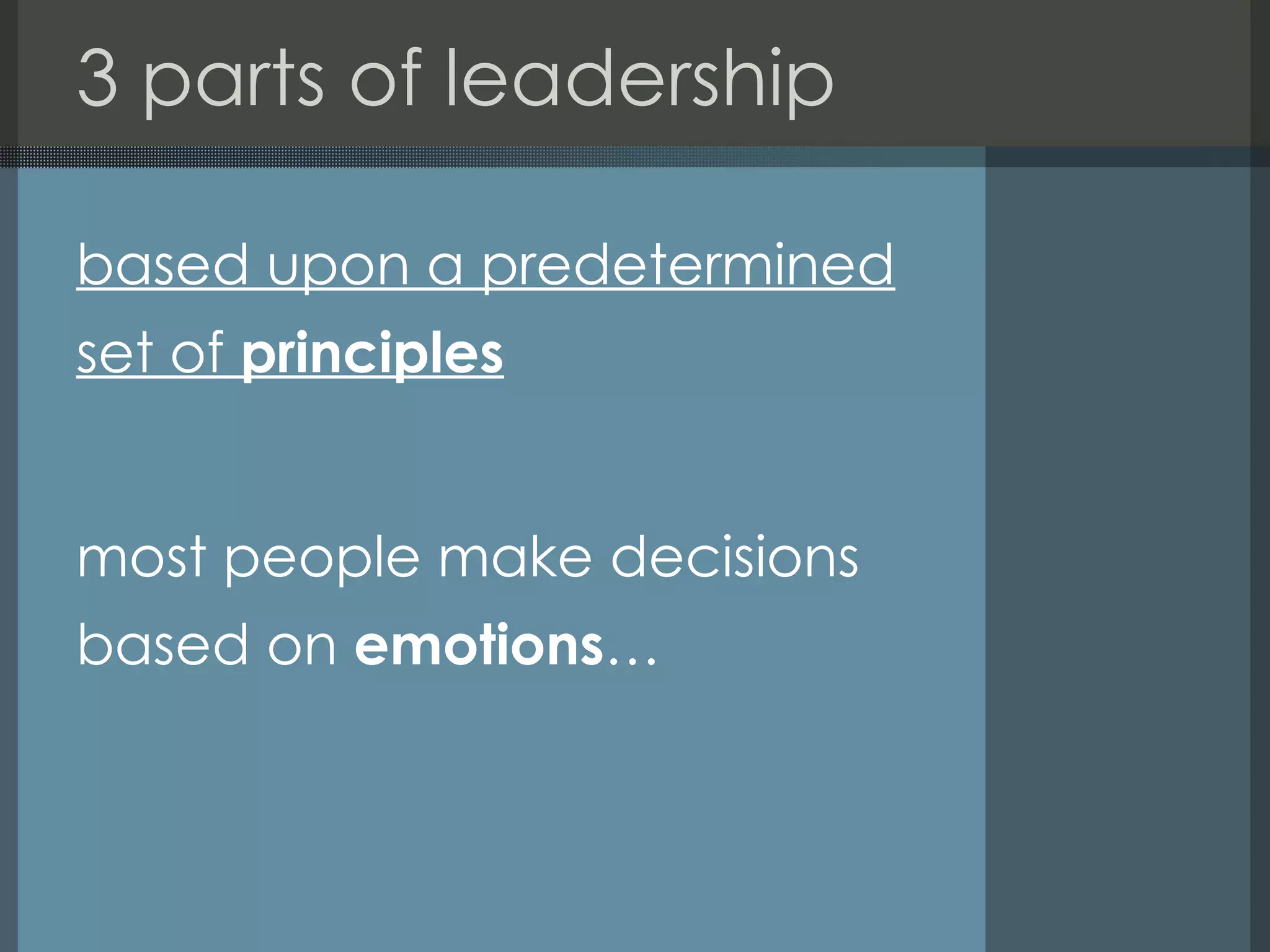 3 parts of leadership

based upon a predetermined set of principles

most people make decisions based on emotions…